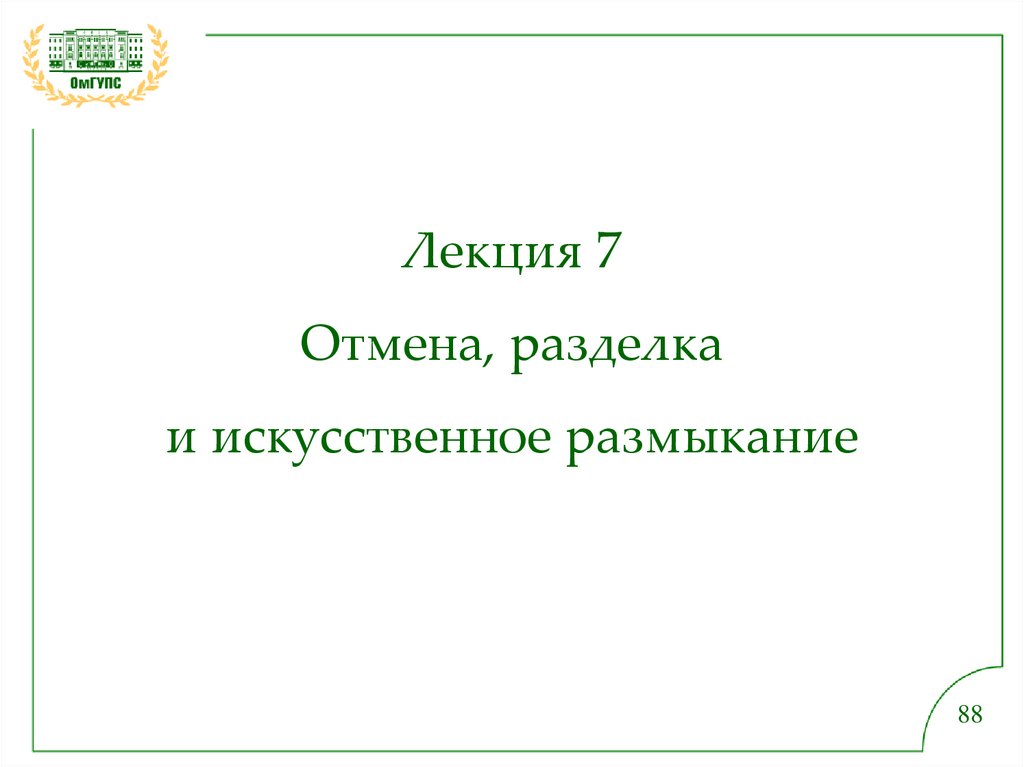 ОмГУПС

Лекция 7

Отмена, разделка

и искусственное размыкание

88